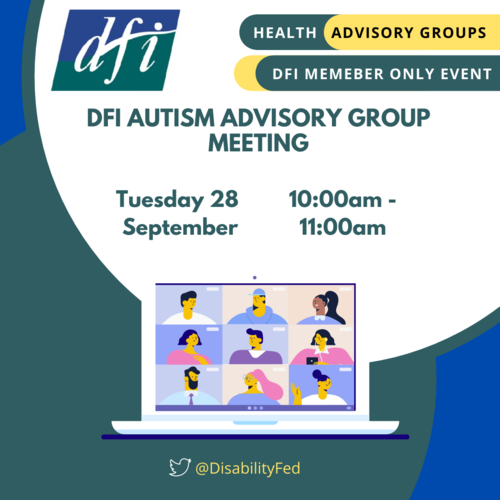 dfi

HEALTH ADVISORY GROUPS

DFI MEMEBER ONLY EVENT

DFI AUTISM ADVISORY GROUP MEETING

Tuesday 28 September

10:00am - 11:00am

@DisabilityFed